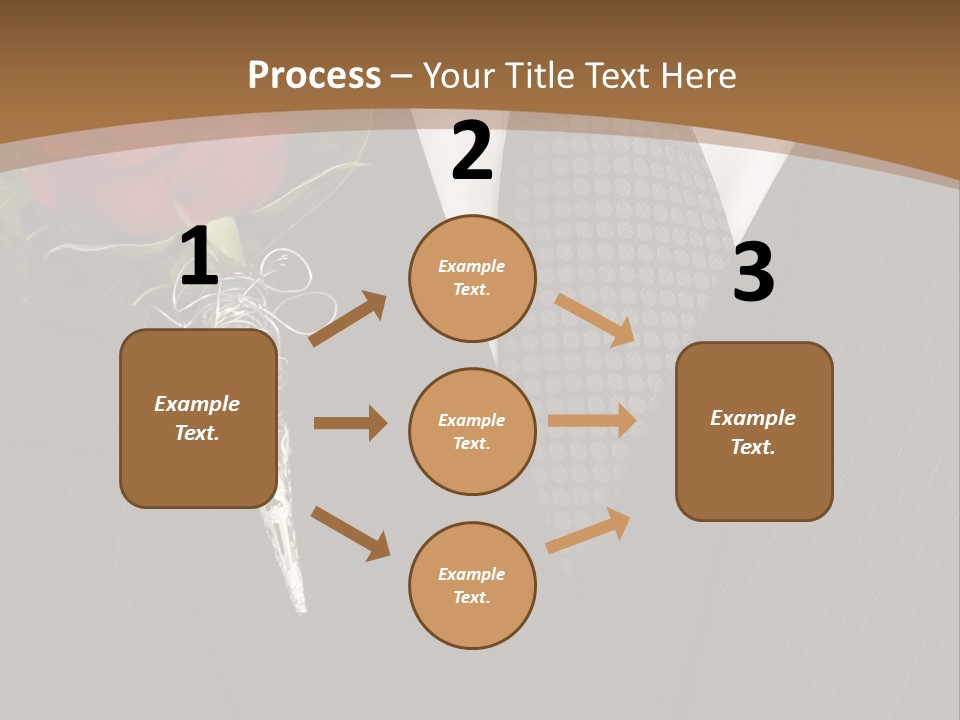 Process – Your Title Text Here

1

Example Text.

2

Example Text.

Example Text.

Example Text.

3

Example Text.